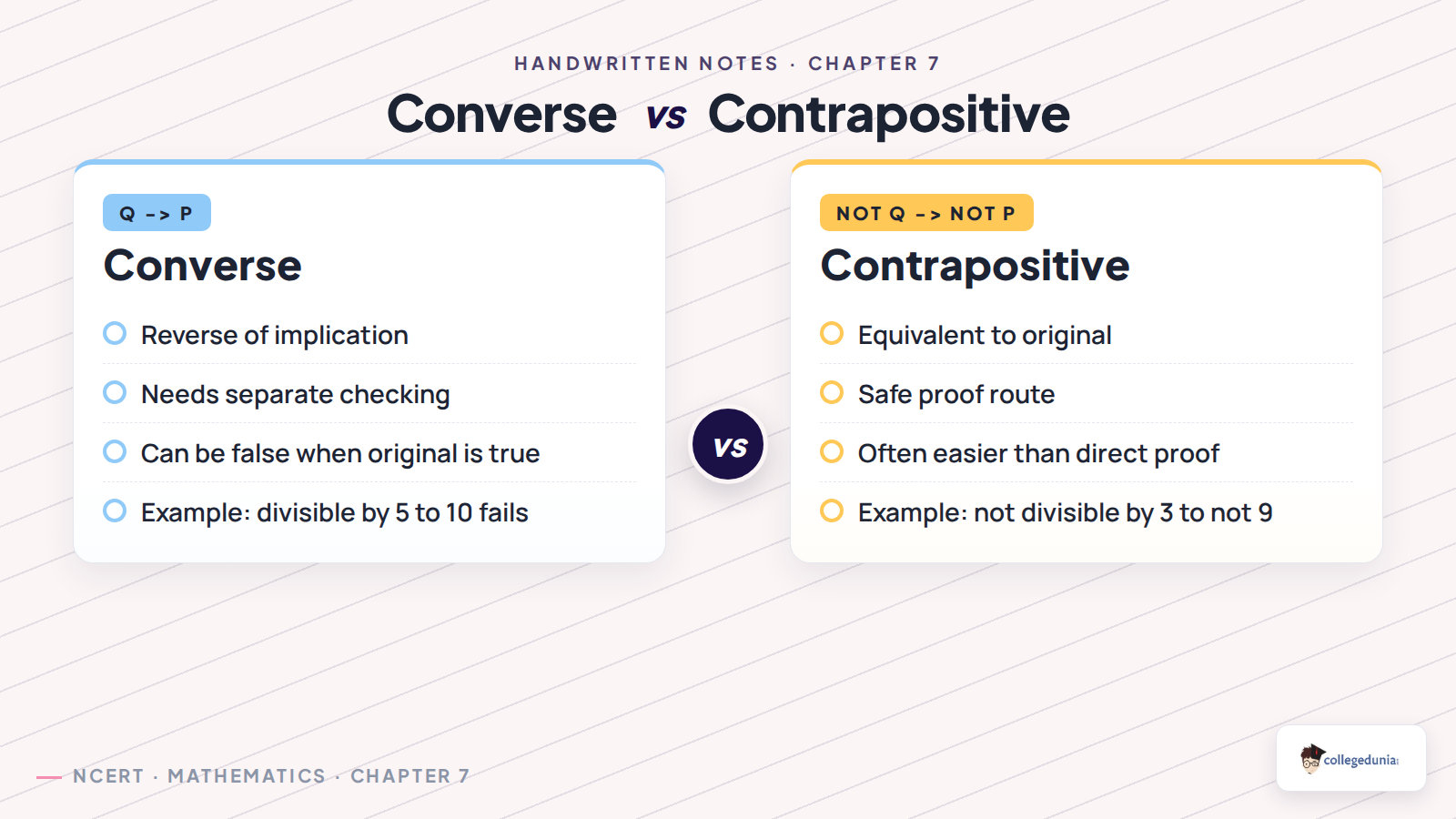 HANDWRITTEN NOTES · CHAPTER 7

Converse vs Contrapositive

Q -> P

Converse

Reverse of implication

Needs separate checking

Can be false when original is true

Example: divisible by 5 to 10 fails

vs

NOT Q -> NOT P

Contrapositive

Equivalent to original

Safe proof route

Often easier than direct proof

Example: not divisible by 3 to not 9

NCERT · MATHEMATICS · CHAPTER 7

collegedunia